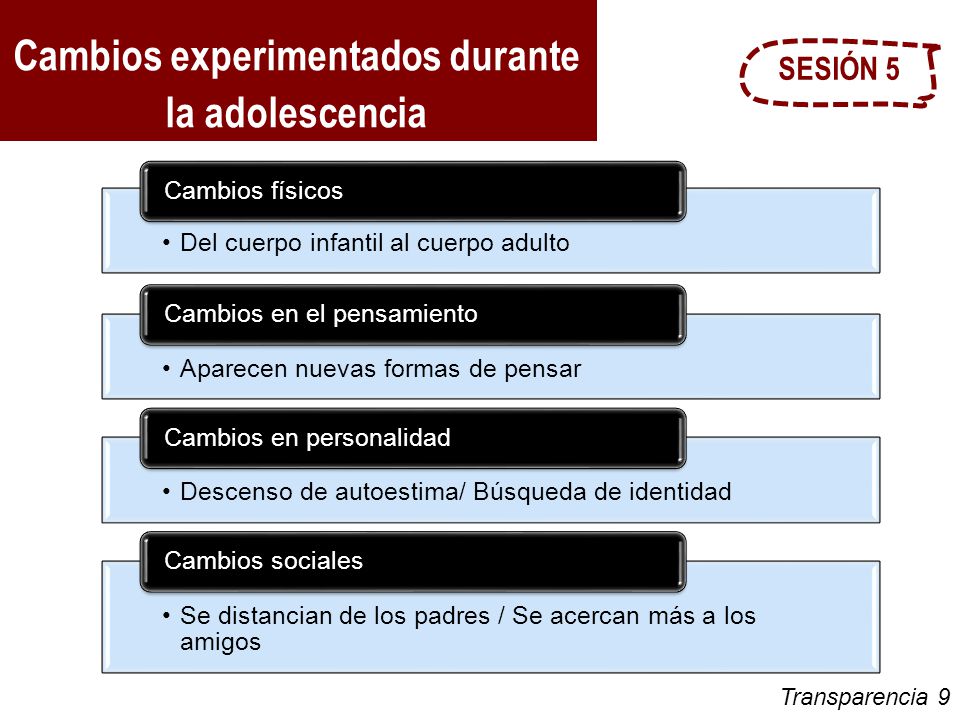 Cambios experimentados durante la adolescencia

SESIÓN 5

Cambios físicos
• Del cuerpo infantil al cuerpo adulto

Cambios en el pensamiento
• Aparecen nuevas formas de pensar

Cambios en personalidad
• Descenso de autoestima/ Búsqueda de identidad

Cambios sociales
• Se distancian de los padres / Se acercan más a los amigos

Transparencia 9